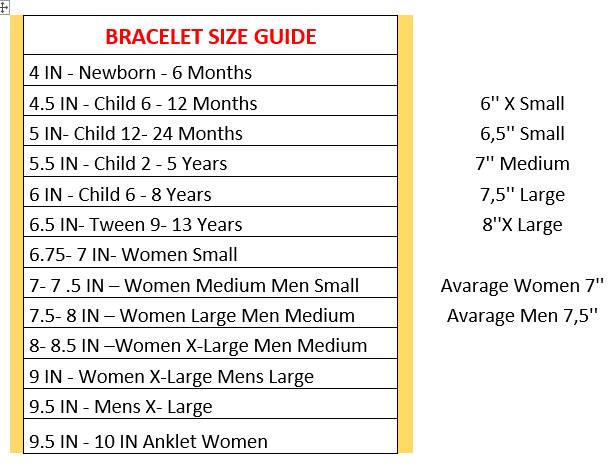 | BRACELET SIZE GUIDE |
|---|
| 4 IN - Newborn - 6 Months |
| 4.5 IN - Child 6 - 12 Months |
| 5 IN- Child 12- 24 Months |
| 5.5 IN - Child 2 - 5 Years |
| 6 IN - Child 6 - 8 Years |
| 6.5 IN- Tween 9- 13 Years |
| 6.75- 7 IN- Women Small |
| 7- 7 .5 IN – Women Medium Men Small |
| 7.5- 8 IN – Women Large Men Medium |
| 8- 8.5 IN –Women X-Large Men Medium |
| 9 IN - Women X-Large Mens Large |
| 9.5 IN - Mens X- Large |
| 9.5 IN - 10 IN Anklet Women |

6'' X Small
6,5'' Small
7'' Medium
7,5'' Large
8''X Large

Avarage Women 7''
Avarage Men 7,5''